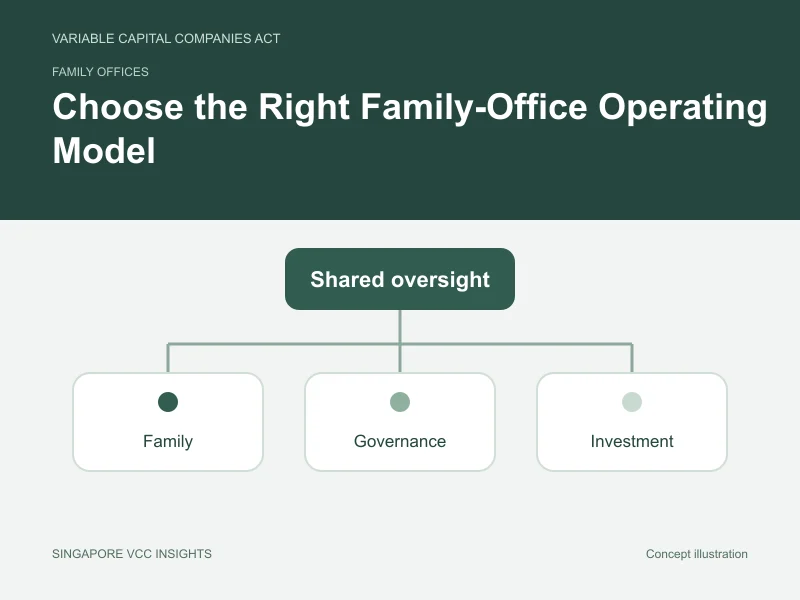 VARIABLE CAPITAL COMPANIES ACT

FAMILY OFFICES

Choose the Right Family-Office Operating Model

Shared oversight

Family

Governance

Investment

SINGAPORE VCC INSIGHTS

Concept illustration